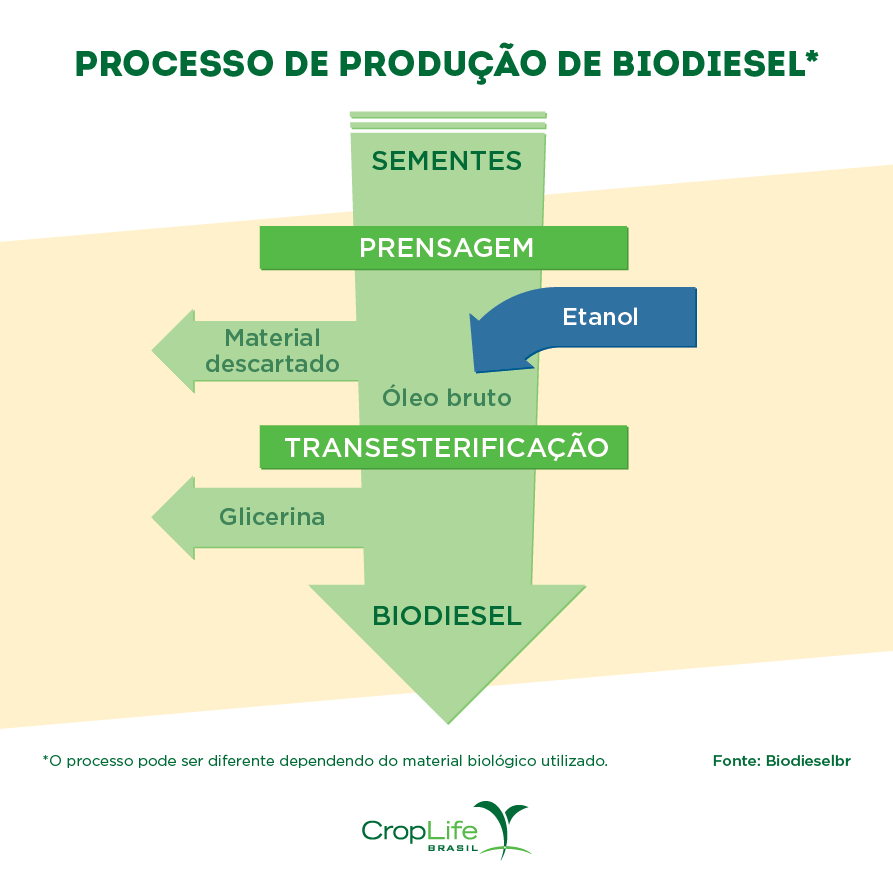 PROCESSO DE PRODUÇÃO DE BIODIESEL*

SEMENTES

PRENSAGEM

Etanol

Material descartado

Óleo bruto

TRANSESTERIFICAÇÃO

Glicerina

BIODIESEL

*O processo pode ser diferente dependendo do material biológico utilizado.

Fonte: Biodieselbr

CropLife BRASIL